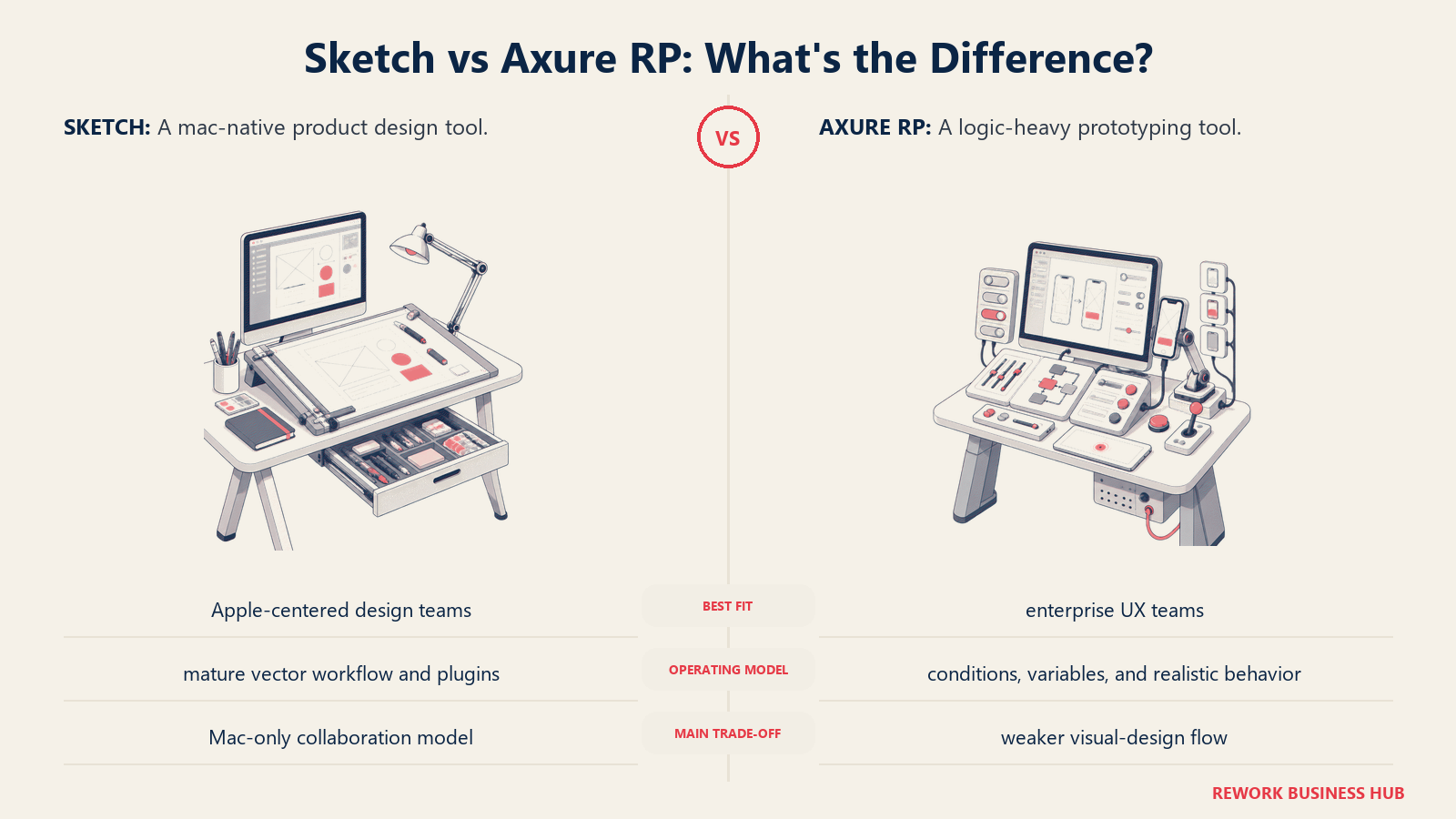 Sketch vs Axure RP: What's the Difference?

SKETCH: A mac-native product design tool.

VS

AXURE RP: A logic-heavy prototyping tool.

| | | |
|---|---|---|
| Apple-centered design teams | BEST FIT | enterprise UX teams |
| mature vector workflow and plugins | OPERATING MODEL | conditions, variables, and realistic behavior |
| Mac-only collaboration model | MAIN TRADE-OFF | weaker visual-design flow |

REWORK BUSINESS HUB